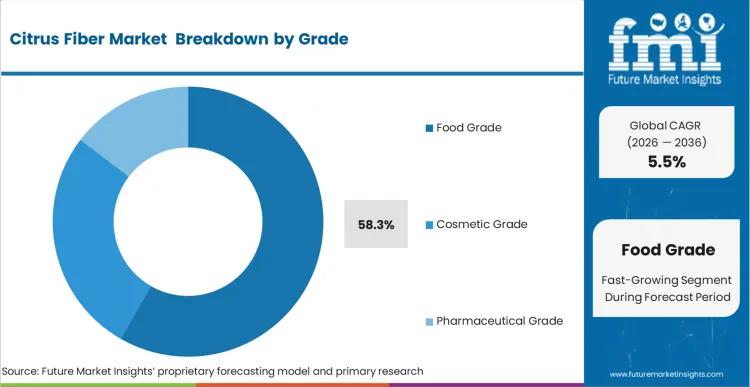 Citrus Fiber Market Breakdown by Grade

58.3%

Food Grade

Cosmetic Grade

Pharmaceutical Grade

Source: Future Market Insights' proprietary forecasting model and primary research

fmi
Future Market Insights

Global CAGR
(2026 — 2036)
5.5%

Food Grade

Fast-Growing Segment During Forecast Period

www.futuremarketinsights.com